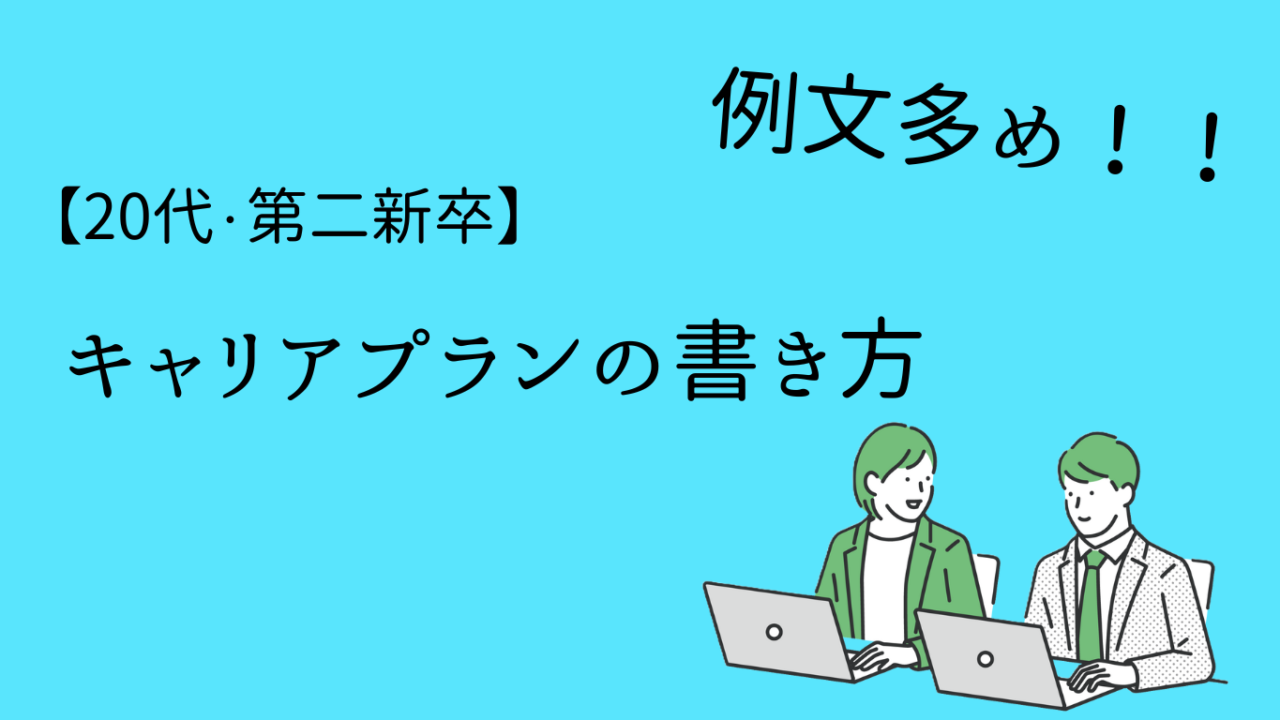 例文多め！！

【20代·第二新卒】

キャリアプランの書き方